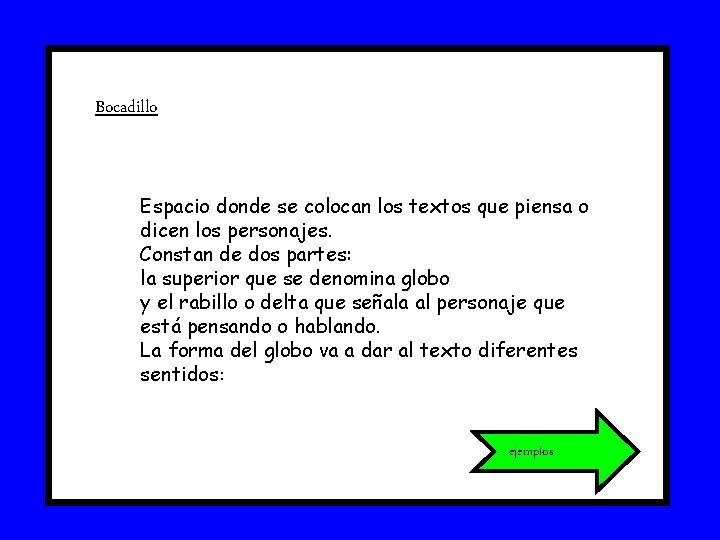 Bocadillo

Espacio donde se colocan los textos que piensa o dicen los personajes.
Constan de dos partes:
la superior que se denomina globo
y el rabillo o delta que señala al personaje que está pensando o hablando.
La forma del globo va a dar al texto diferentes sentidos:

ejemplos